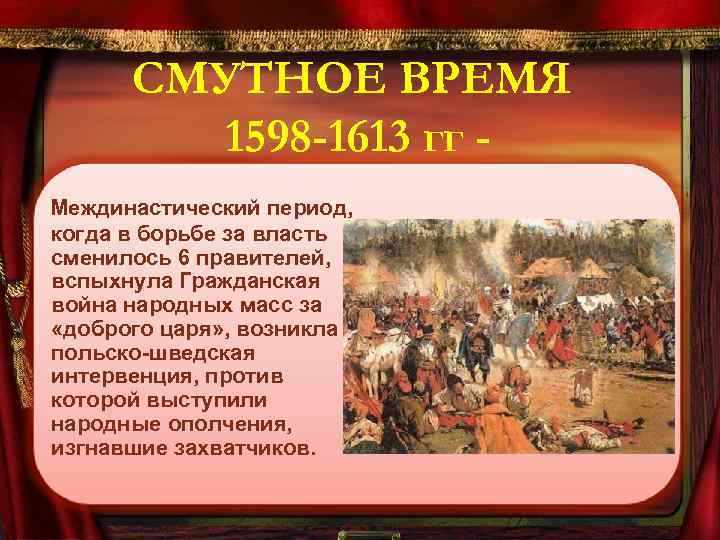 СМУТНОЕ ВРЕМЯ
1598-1613 гг -

Междинастический период, когда в борьбе за власть сменилось 6 правителей, вспыхнула Гражданская война народных масс за «доброго царя», возникла польско-шведская интервенция, против которой выступили народные ополчения, изгнавшие захватчиков.